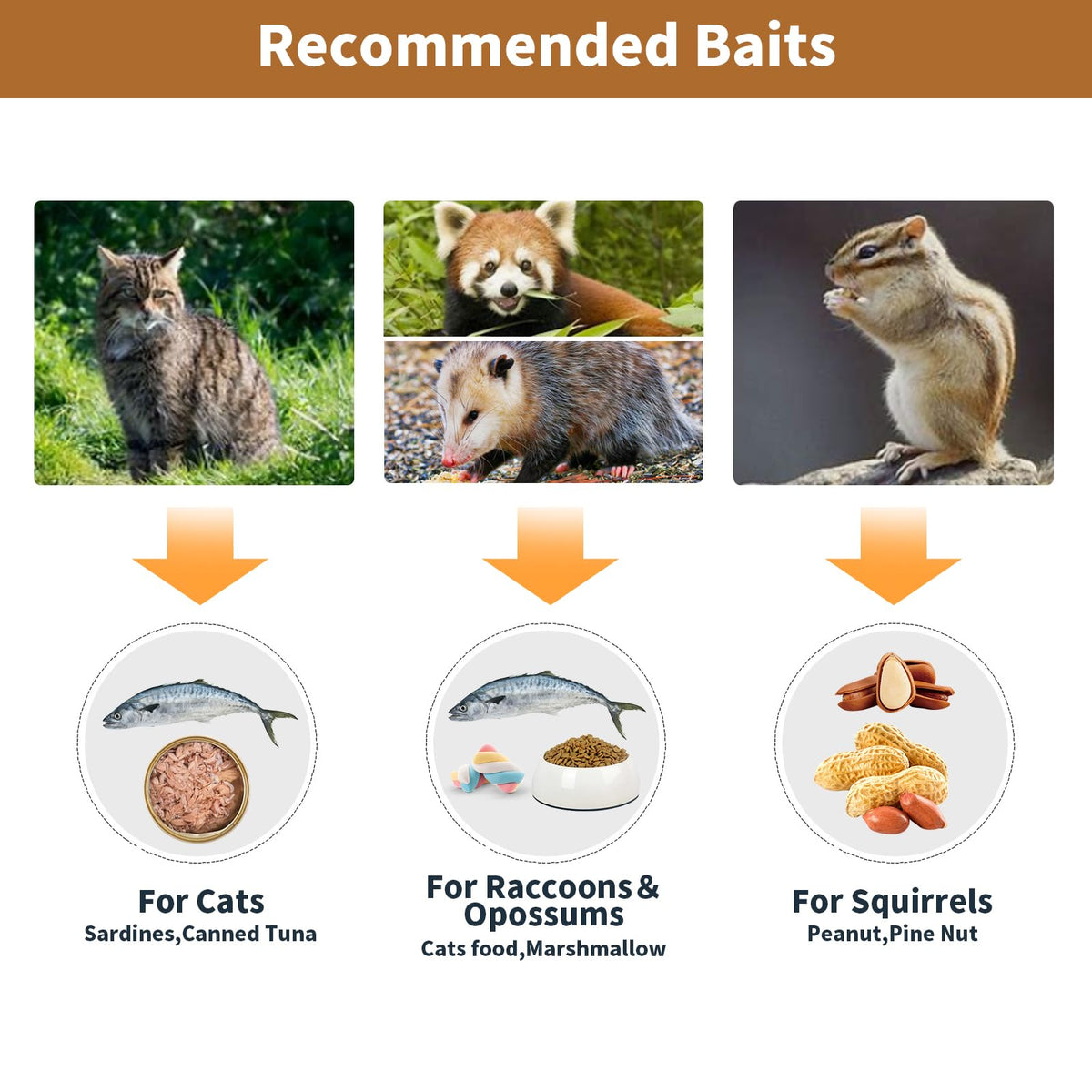 Recommended Baits

For Cats
Sardines,Canned Tuna

For Raccoons & Opossums
Cats food,Marshmallow

For Squirrels
Peanut,Pine Nut